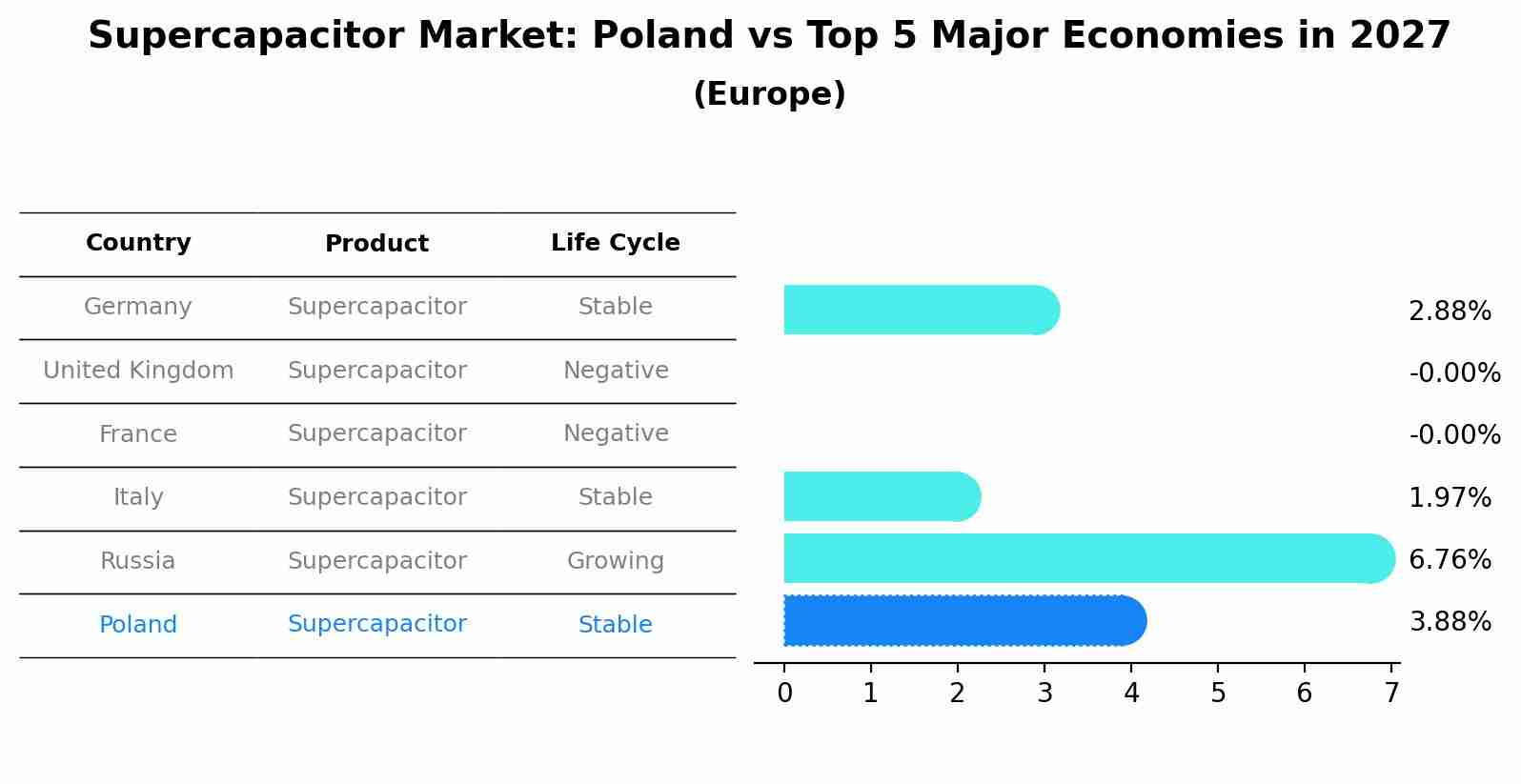 Supercapacitor Market: Poland vs Top 5 Major Economies in 2027
(Europe)

| Country | Product | Life Cycle |
|---|---|---|
| Germany | Supercapacitor | Stable |
| United Kingdom | Supercapacitor | Negative |
| France | Supercapacitor | Negative |
| Italy | Supercapacitor | Stable |
| Russia | Supercapacitor | Growing |
| Poland | Supercapacitor | Stable |

2.88%
-0.00%
-0.00%
1.97%
6.76%
3.88%

0 1 2 3 4 5 6 7